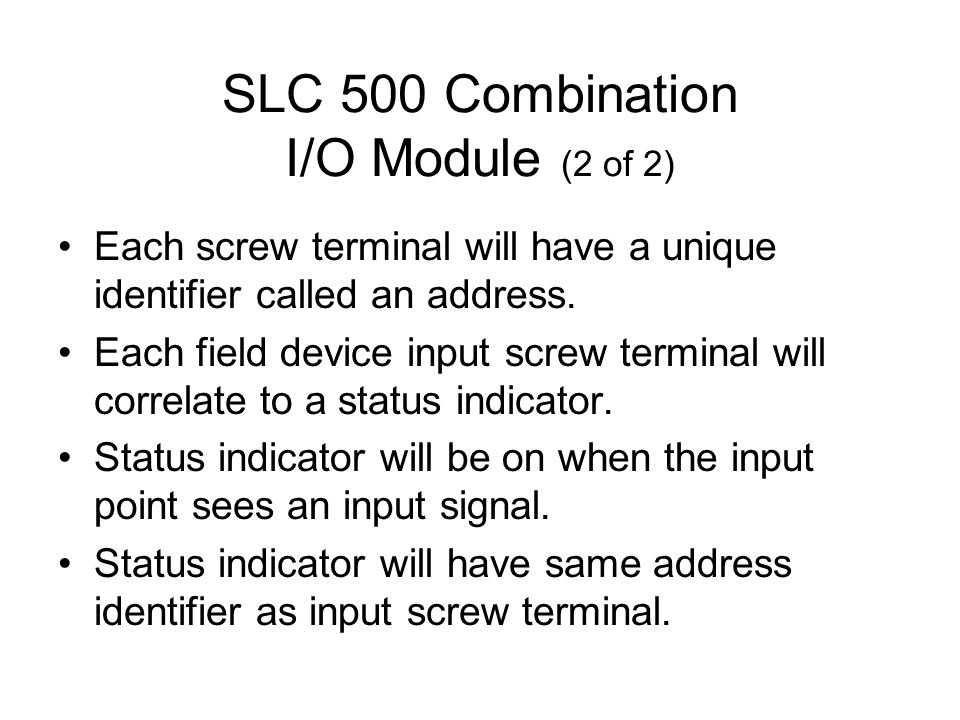 SLC 500 Combination I/O Module (2 of 2)

• Each screw terminal will have a unique identifier called an address.
• Each field device input screw terminal will correlate to a status indicator.
• Status indicator will be on when the input point sees an input signal.
• Status indicator will have same address identifier as input screw terminal.